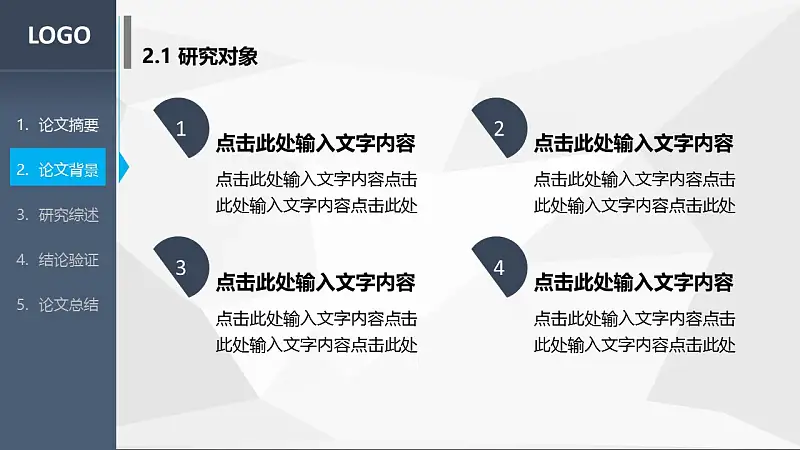 LOGO

1. 论文摘要

2. 论文背景

3. 研究综述

4. 结论验证

5. 论文总结

2.1 研究对象

1

点击此处输入文字内容

点击此处输入文字内容点击此处输入文字内容点击此处

2

点击此处输入文字内容

点击此处输入文字内容点击此处输入文字内容点击此处

3

点击此处输入文字内容

点击此处输入文字内容点击此处输入文字内容点击此处

4

点击此处输入文字内容

点击此处输入文字内容点击此处输入文字内容点击此处